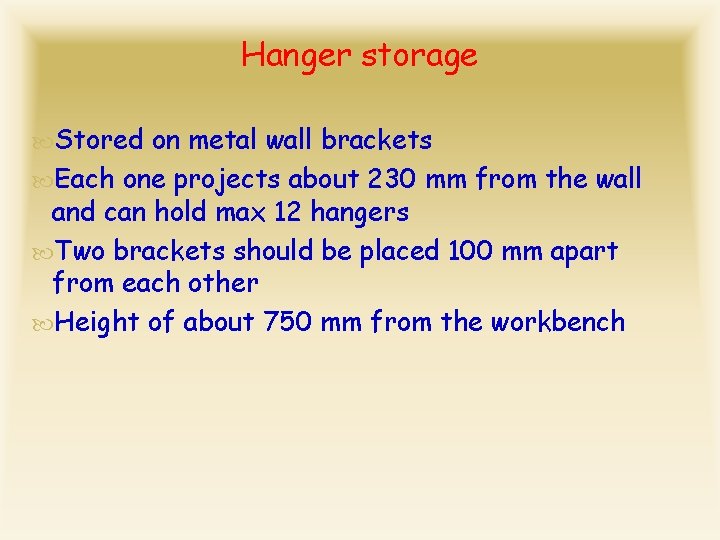 Hanger storage

Stored on metal wall brackets

Each one projects about 230 mm from the wall and can hold max 12 hangers

Two brackets should be placed 100 mm apart from each other

Height of about 750 mm from the workbench